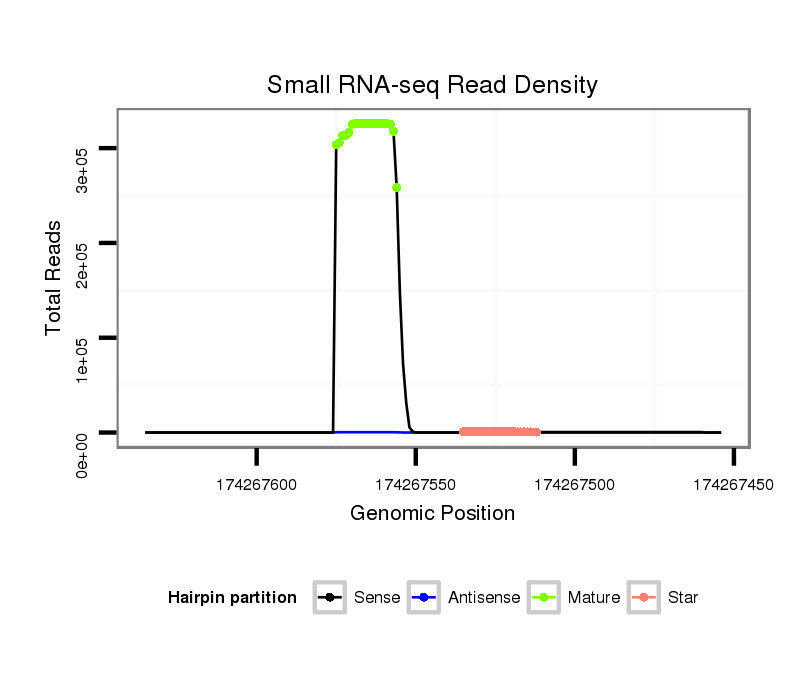 Small RNA-seq Read Density

Total Reads

3e+05
2e+05
1e+05
0e+00

174267600
174267550
174267500
174267450

Genomic Position

Hairpin partition
Sense
Antisense
Mature
Star